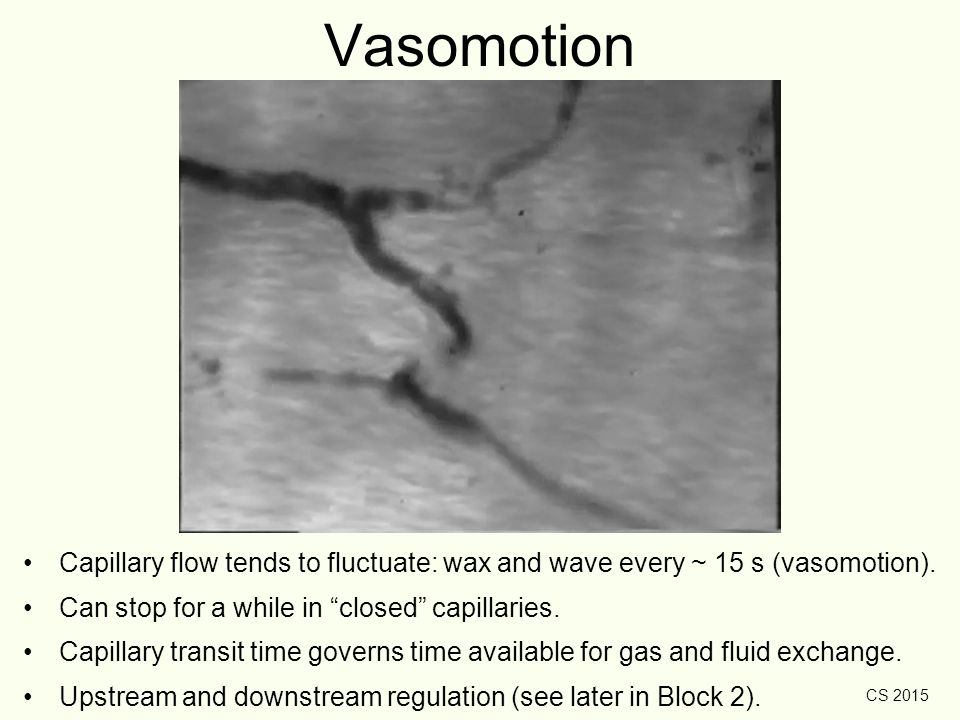 Vasomotion

• Capillary flow tends to fluctuate: wax and wave every ~ 15 s (vasomotion).

• Can stop for a while in “closed” capillaries.

• Capillary transit time governs time available for gas and fluid exchange.

• Upstream and downstream regulation (see later in Block 2).

CS 2015